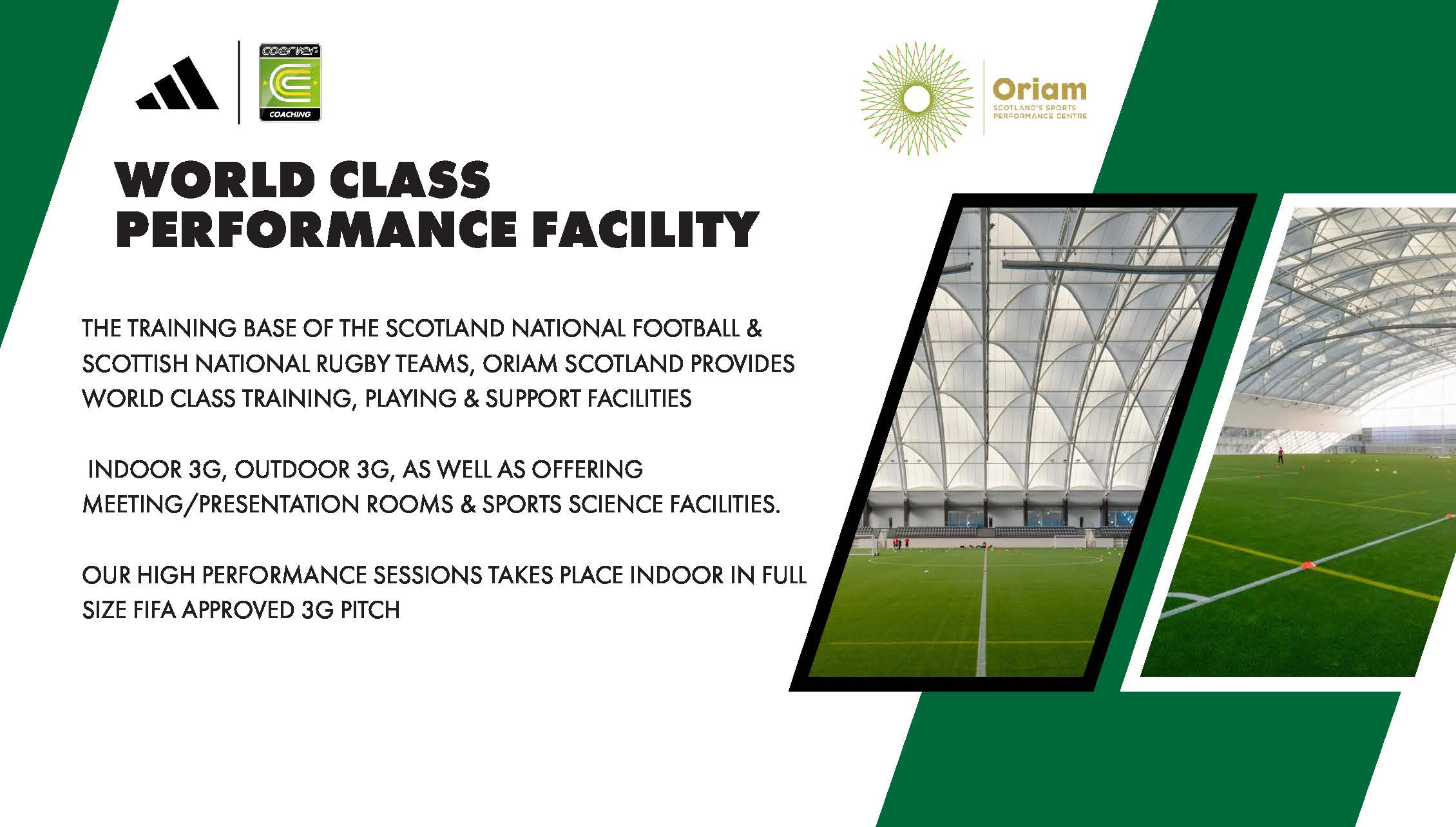 coerver
COACHING

Oriam
SCOTLAND'S SPORTS PERFORMANCE CENTRE

WORLD CLASS PERFORMANCE FACILITY

THE TRAINING BASE OF THE SCOTLAND NATIONAL FOOTBALL & SCOTTISH NATIONAL RUGBY TEAMS, ORIAM SCOTLAND PROVIDES WORLD CLASS TRAINING, PLAYING & SUPPORT FACILITIES

INDOOR 3G, OUTDOOR 3G, AS WELL AS OFFERING MEETING/PRESENTATION ROOMS & SPORTS SCIENCE FACILITIES.

OUR HIGH PERFORMANCE SESSIONS TAKES PLACE INDOOR IN FULL SIZE FIFA APPROVED 3G PITCH